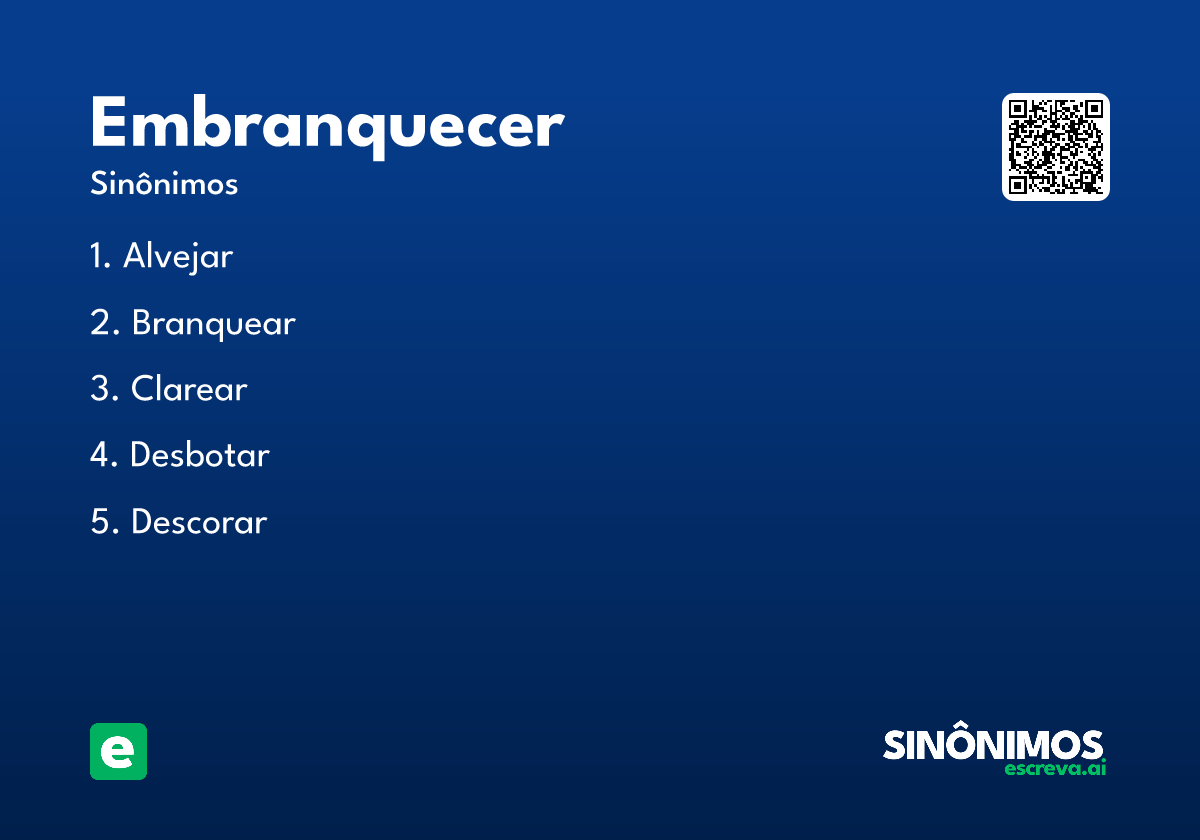 Embranquecer
Sinônimos

1. Alvejar
2. Branquear
3. Clarear
4. Desbotar
5. Descorar

e

SINÔNIMOS
escreva.ai